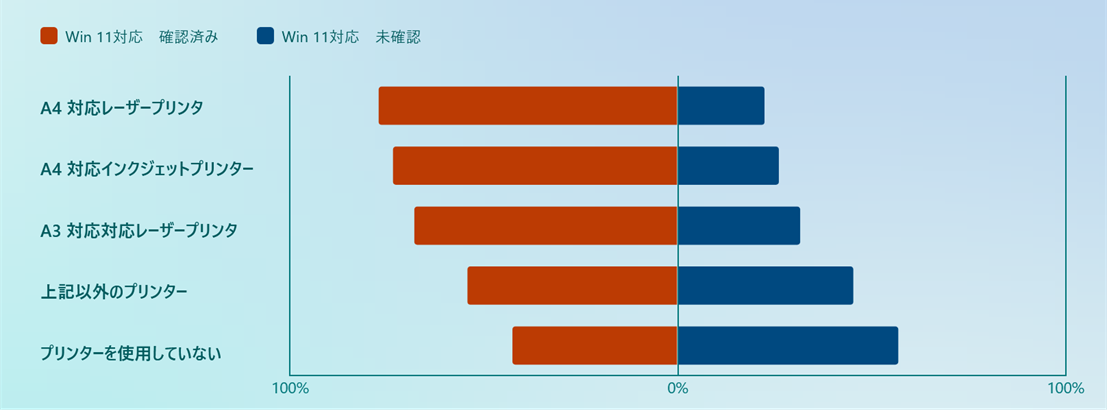 Win 11対応　確認済み　Win 11対応　未確認

A4 対応レーザープリンタ

A4 対応インクジェットプリンター

A3 対応対応レーザープリンタ

上記以外のプリンター

プリンターを使用していない

100%　0%　100%